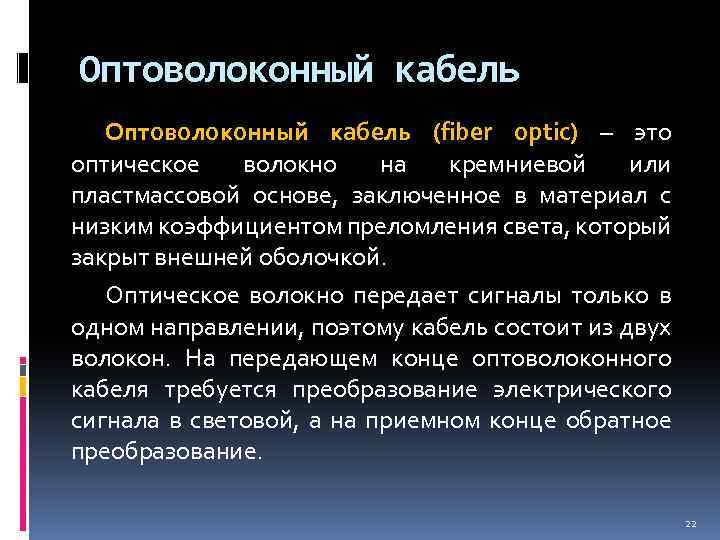 Оптоволоконный кабель

Оптоволоконный кабель (fiber optic) – это оптическое волокно на кремниевой или пластмассовой основе, заключенное в материал с низким коэффициентом преломления света, который закрыт внешней оболочкой.

Оптическое волокно передает сигналы только в одном направлении, поэтому кабель состоит из двух волокон. На передающем конце оптоволоконного кабеля требуется преобразование электрического сигнала в световой, а на приемном конце обратное преобразование.

22